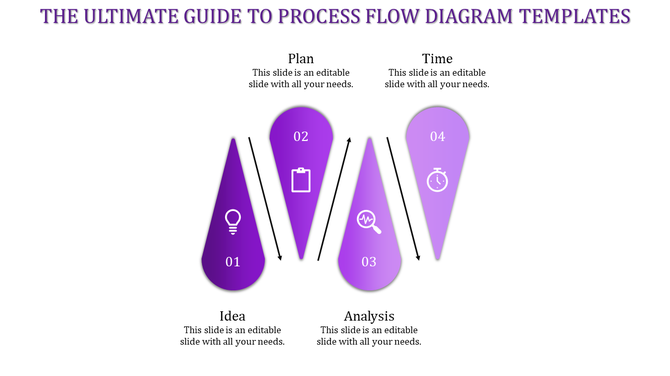 THE ULTIMATE GUIDE TO PROCESS FLOW DIAGRAM TEMPLATES

Plan
This slide is an editable slide with all your needs.

Time
This slide is an editable slide with all your needs.

02

04

01

03

Idea
This slide is an editable slide with all your needs.

Analysis
This slide is an editable slide with all your needs.